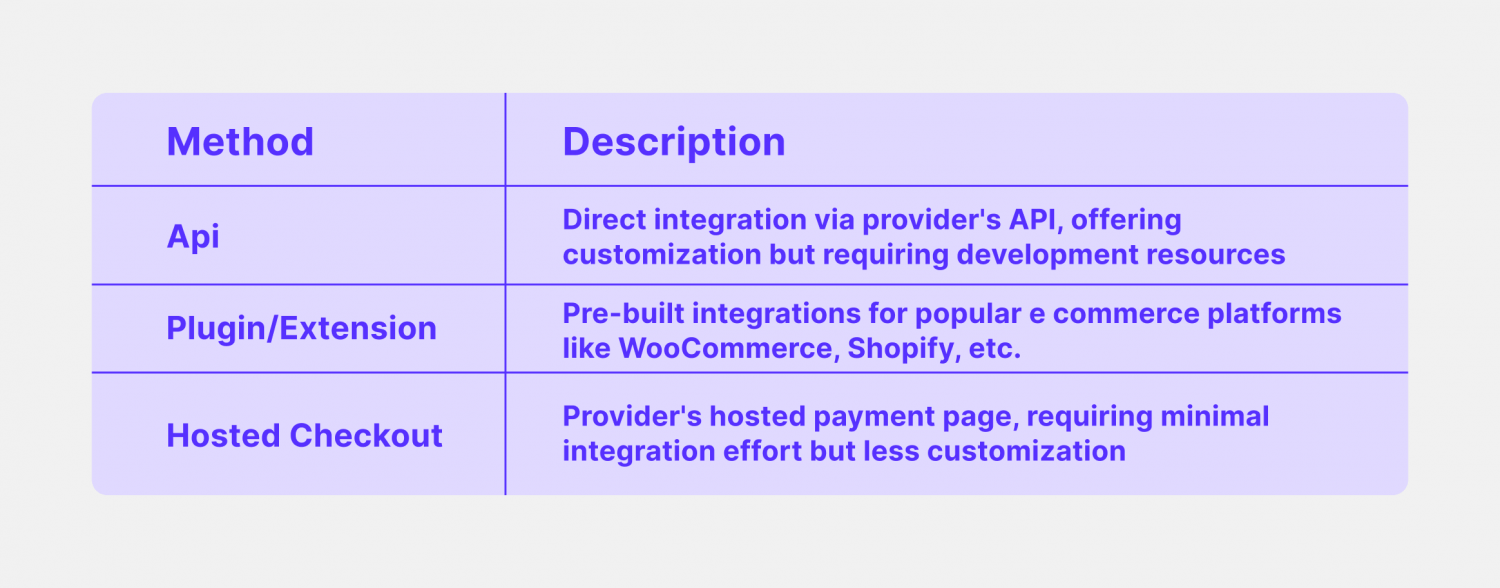 | Method | Description |
|---|---|
| Api | Direct integration via provider's API, offering customization but requiring development resources |
| Plugin/Extension | Pre-built integrations for popular e commerce platforms like WooCommerce, Shopify, etc. |
| Hosted Checkout | Provider's hosted payment page, requiring minimal integration effort but less customization |